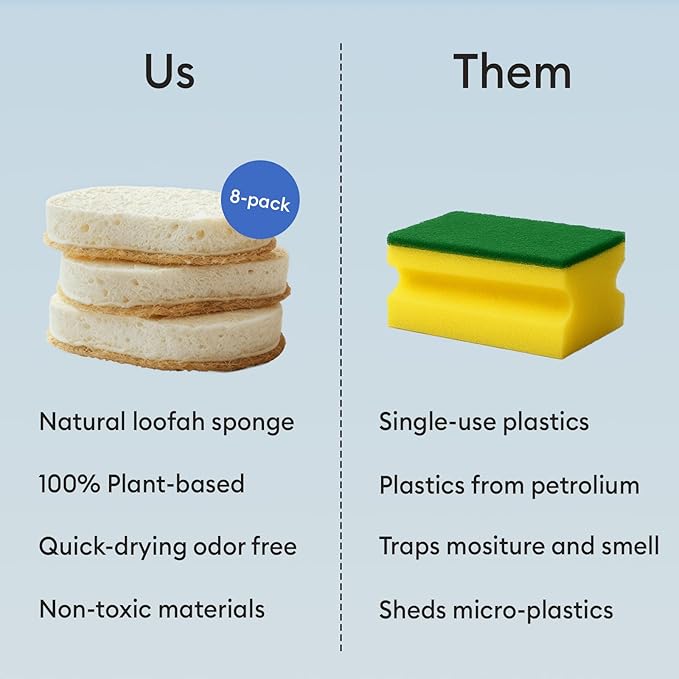 Us

8-pack

Natural loofah sponge

100% Plant-based

Quick-drying odor free

Non-toxic materials

Them

Single-use plastics

Plastics from petrolium

Traps mositure and smell

Sheds micro-plastics